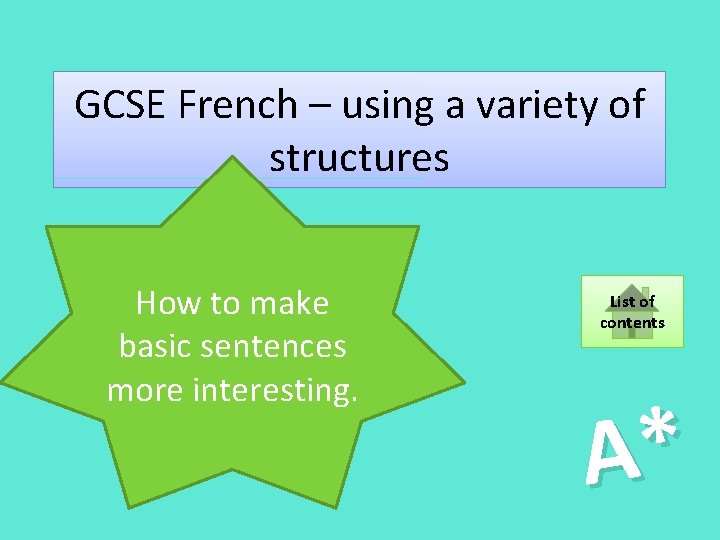 GCSE French – using a variety of structures

How to make basic sentences more interesting.

List of contents

A*